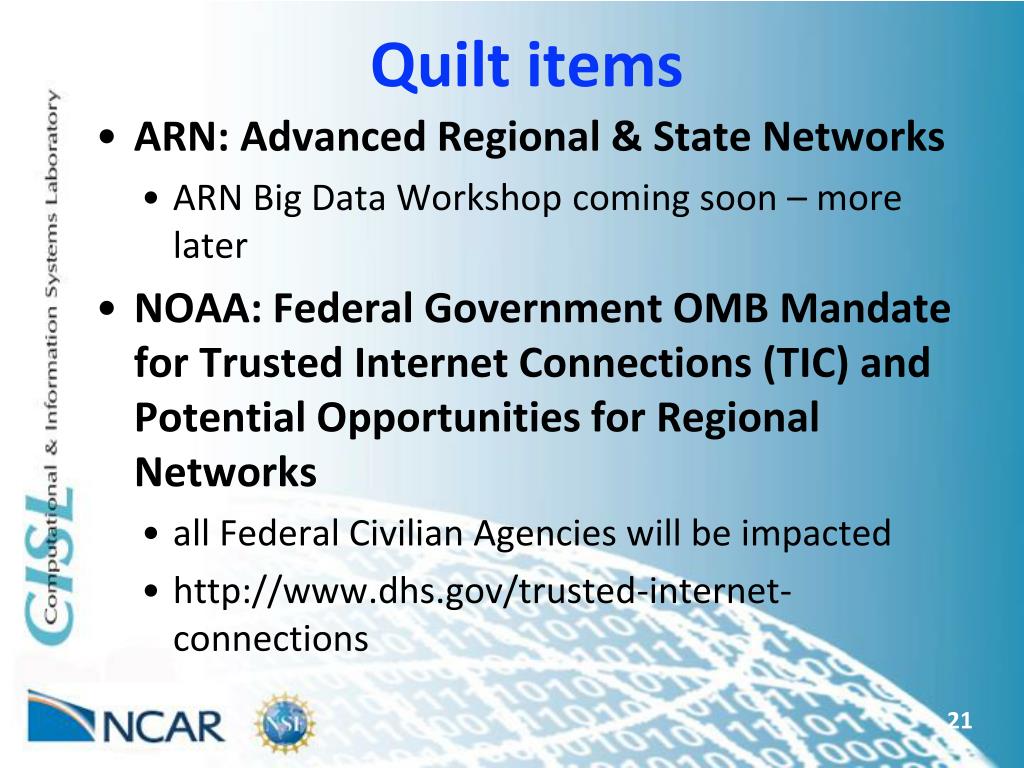 CISL Computational & Information Systems Laboratory

Quilt items

• ARN: Advanced Regional & State Networks
  • ARN Big Data Workshop coming soon – more later
• NOAA: Federal Government OMB Mandate for Trusted Internet Connections (TIC) and Potential Opportunities for Regional Networks
  • all Federal Civilian Agencies will be impacted
  • http://www.dhs.gov/trusted-internet-connections

NCAR

NSF

21